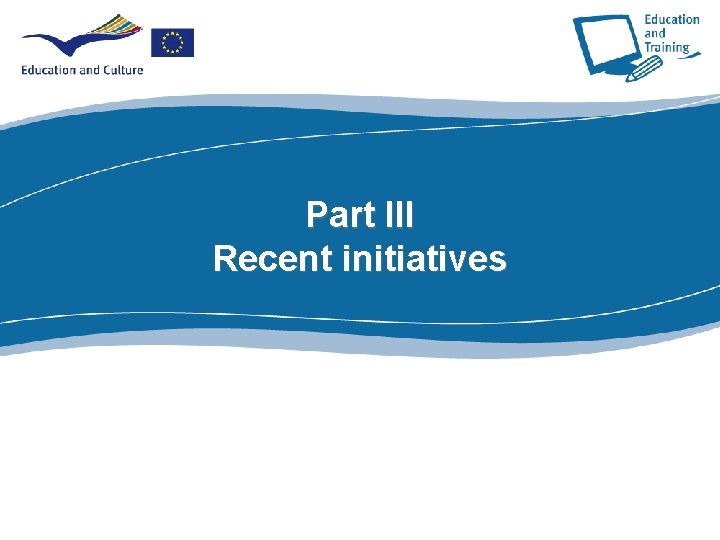 Education and Culture

Education and Training

Part III
Recent initiatives